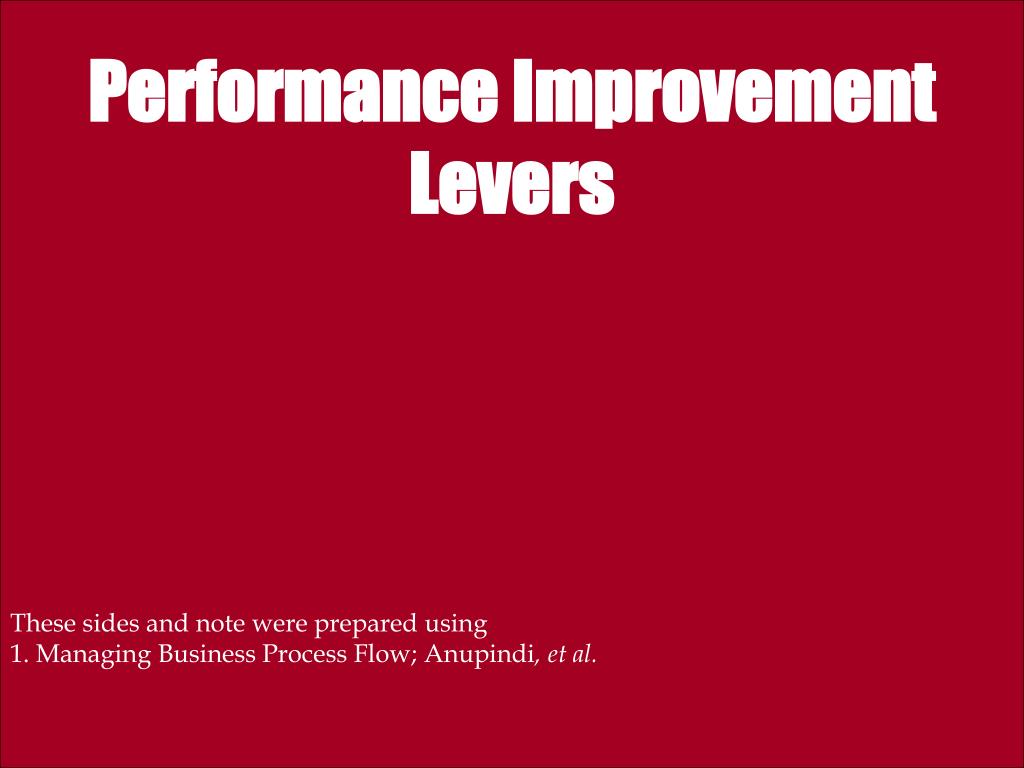 Performance Improvement Levers

These sides and note were prepared using
1. Managing Business Process Flow; Anupindi, et al.